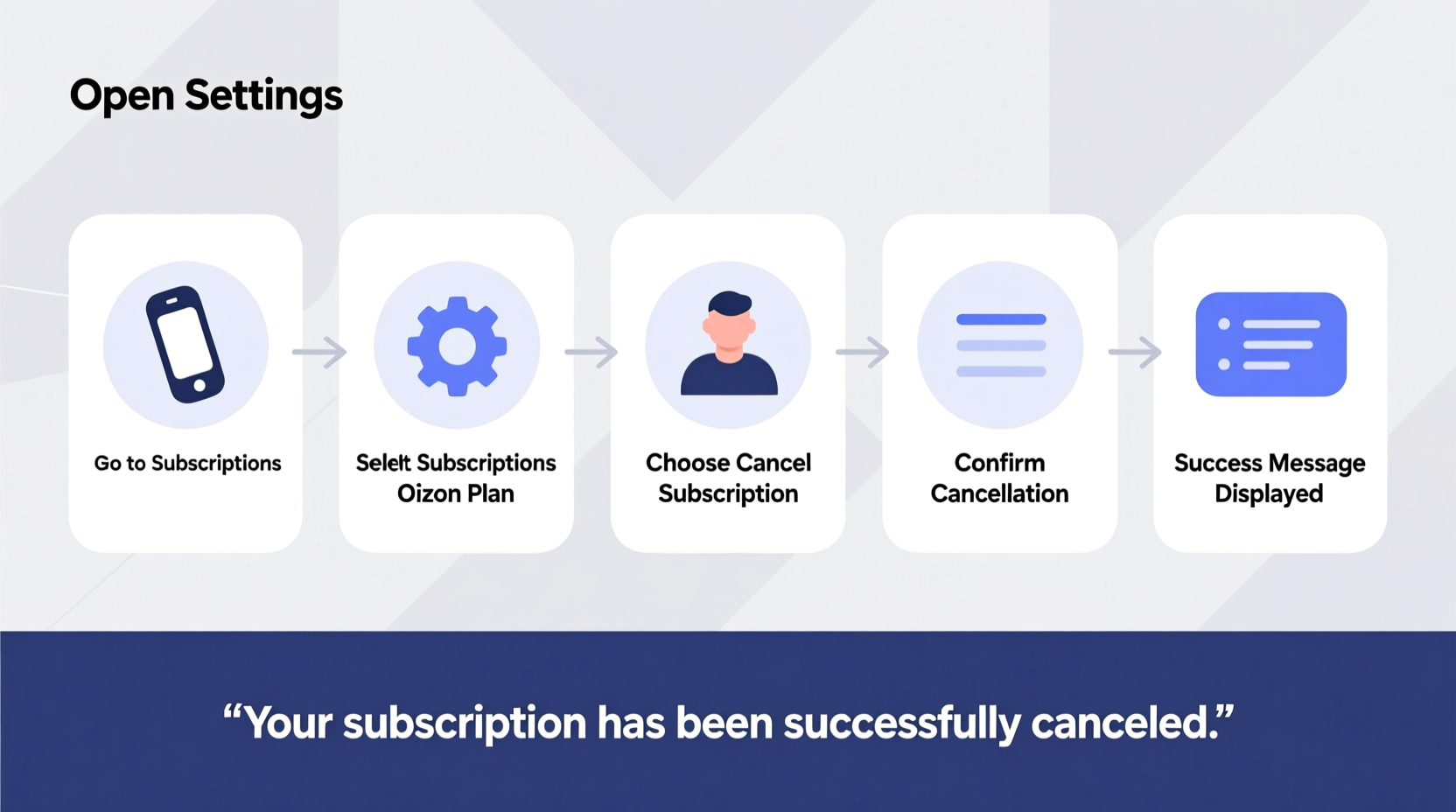 Open Settings

Go to Subscriptions

Selelt Subscriptions Oizon Plan

Choose Cancel Subscription

Confirm Cancellation

Success Message Displayed

“Your subscription has been successfully canceled.”